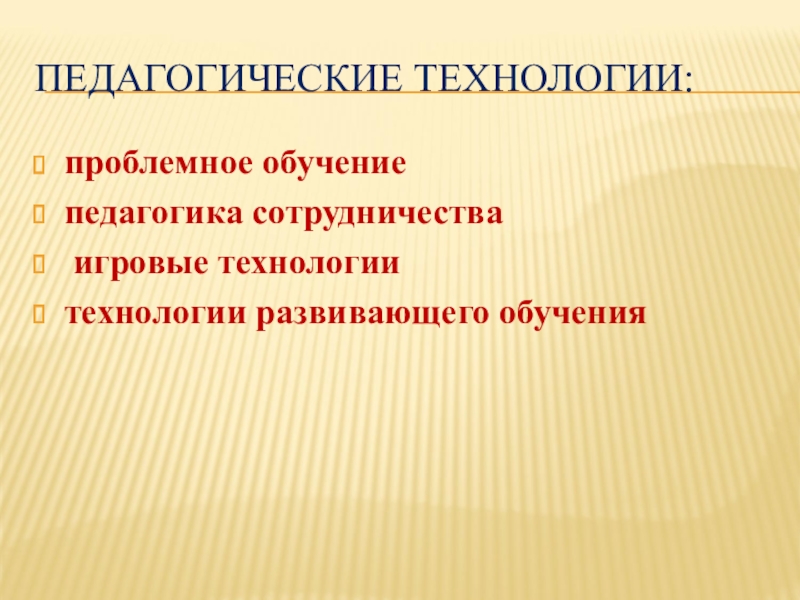 ПЕДАГОГИЧЕСКИЕ ТЕХНОЛОГИИ:

проблемное обучение

педагогика сотрудничества

игровые технологии

технологии развивающего обучения